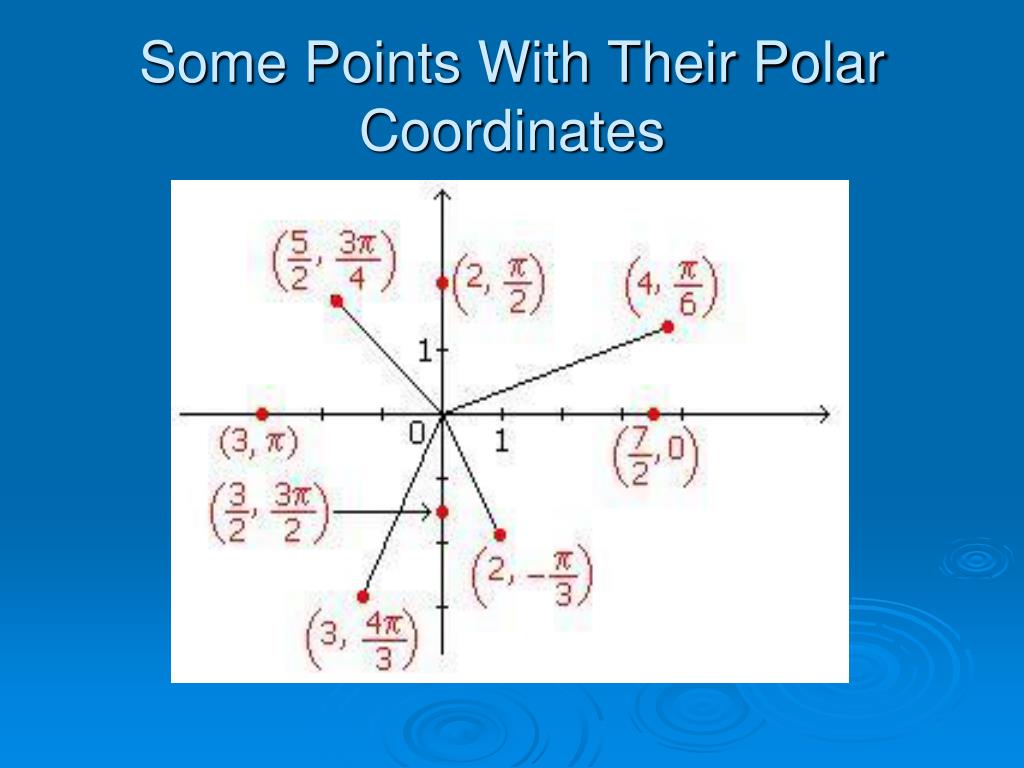 Some Points With Their Polar Coordinates

$\left(\frac{5}{2}, \frac{3\pi}{4}\right)$

$\left(2, \frac{\pi}{2}\right)$

$\left(4, \frac{\pi}{6}\right)$

1

$(3, \pi)$

0

1

$\left(\frac{7}{2}, 0\right)$

$\left(\frac{3}{2}, \frac{3\pi}{2}\right)$

$\left(2, -\frac{\pi}{3}\right)$

$\left(3, \frac{4\pi}{3}\right)$